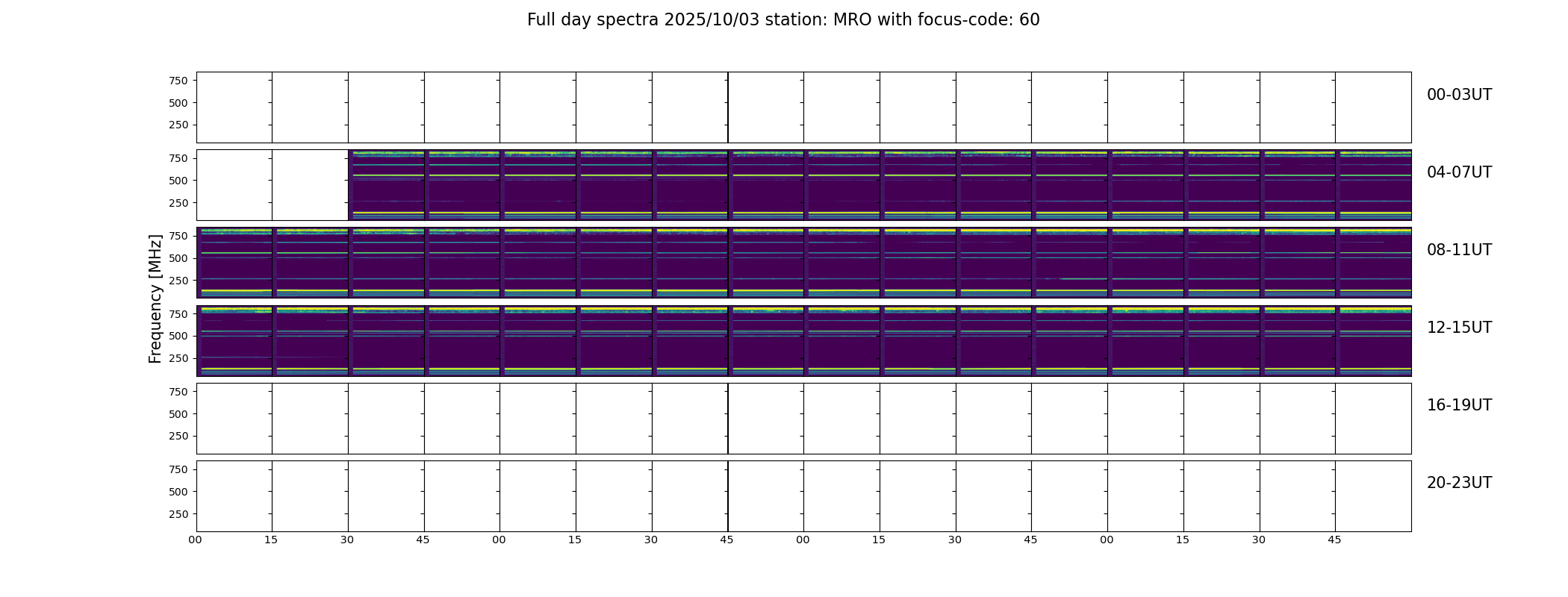 Full day spectra 2025/10/03 station: MRO with focus-code: 60

Frequency [MHz]

750
500
250
00-03UT

750
500
250
04-07UT

750
500
250
08-11UT

750
500
250
12-15UT

750
500
250
16-19UT

750
500
250
20-23UT

00 15 30 45 00 15 30 45 00 15 30 45 00 15 30 45